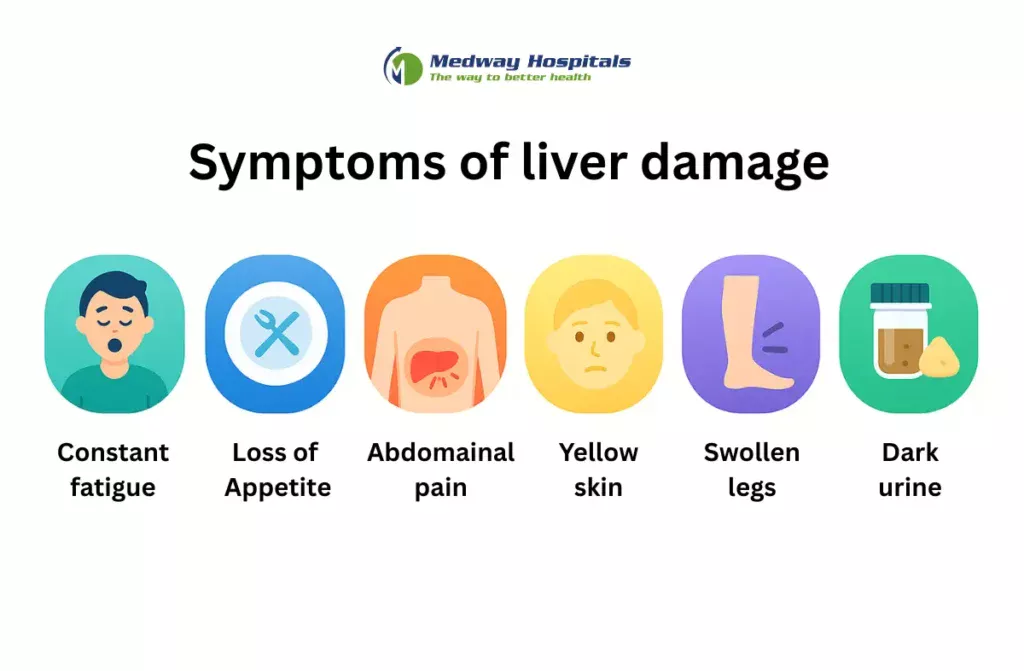 Medway Hospitals
The way to better health

Symptoms of liver damage

Constant fatigue

Loss of Appetite

Abdomainal pain

Yellow skin

Swollen legs

Dark urine